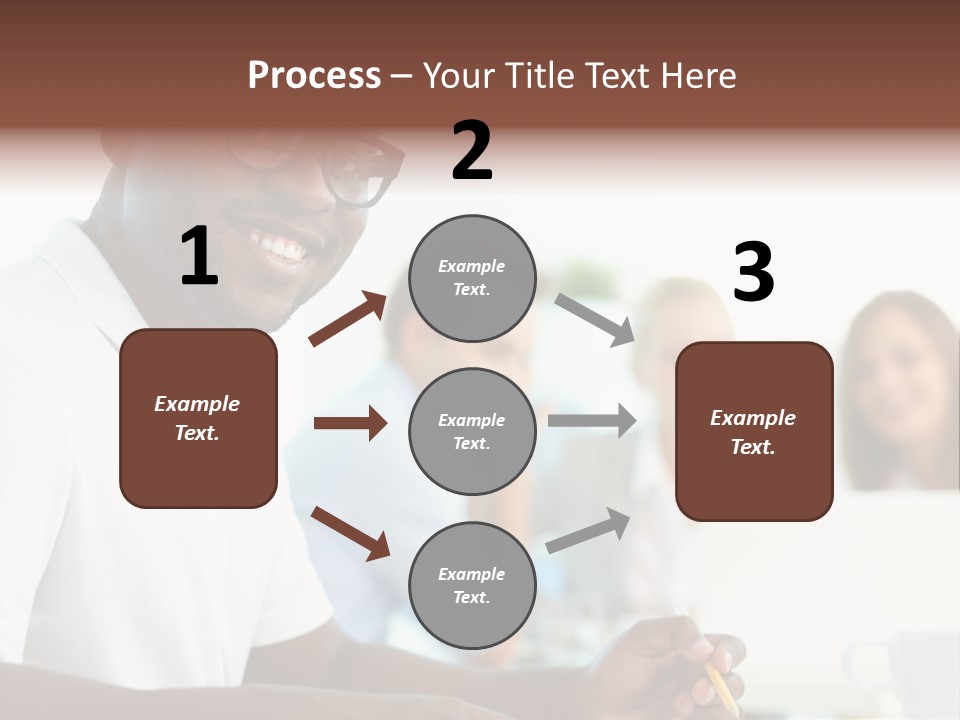 Process – Your Title Text Here

1

Example Text.

2

Example Text.

Example Text.

Example Text.

3

Example Text.